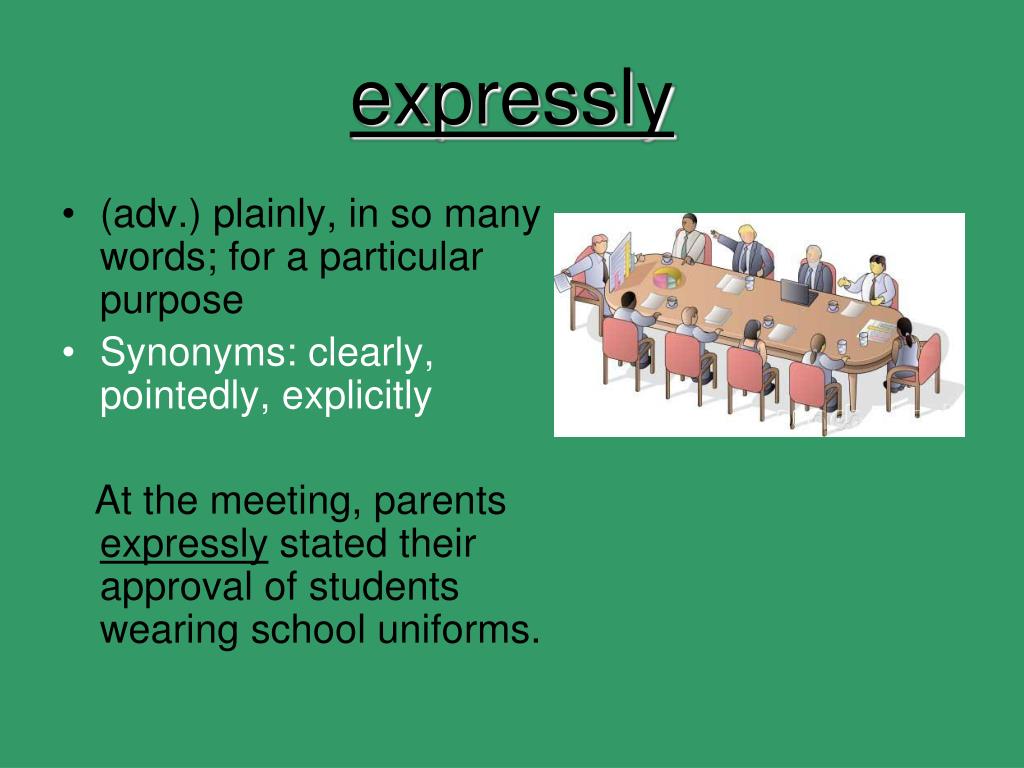 expressly

• (adv.) plainly, in so many words; for a particular purpose
• Synonyms: clearly, pointedly, explicitly

At the meeting, parents expressly stated their approval of students wearing school uniforms.